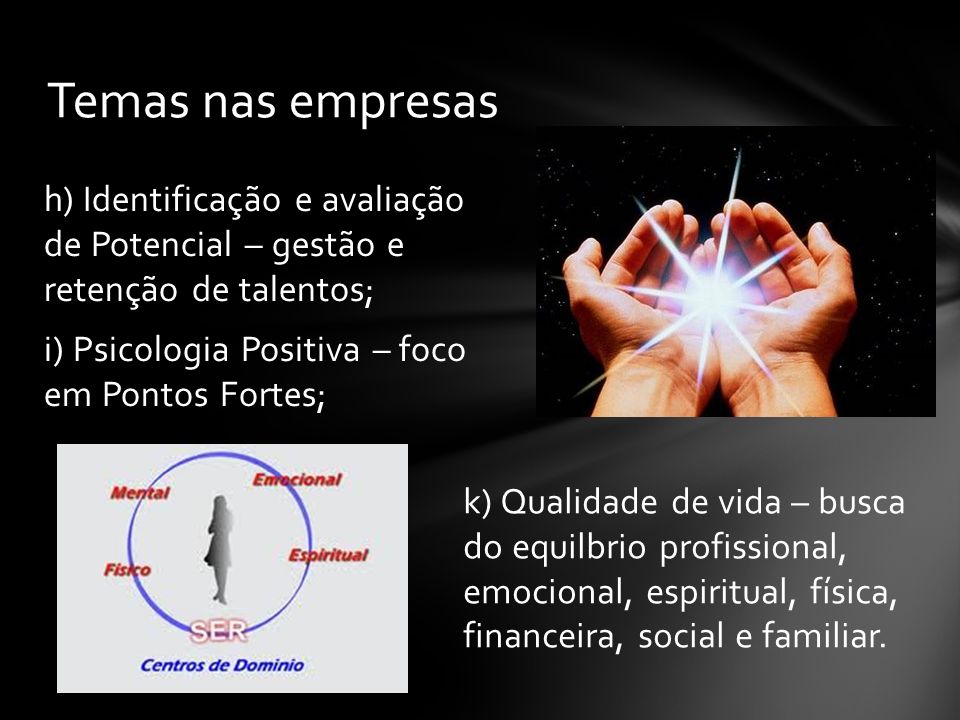 Temas nas empresas

h) Identificação e avaliação de Potencial – gestão e retenção de talentos;

i) Psicologia Positiva – foco em Pontos Fortes;

Mental

Emocional

Físico

Espiritual

SER

Centros de Dominio

k) Qualidade de vida – busca do equilbrio profissional, emocional, espiritual, física, financeira, social e familiar.